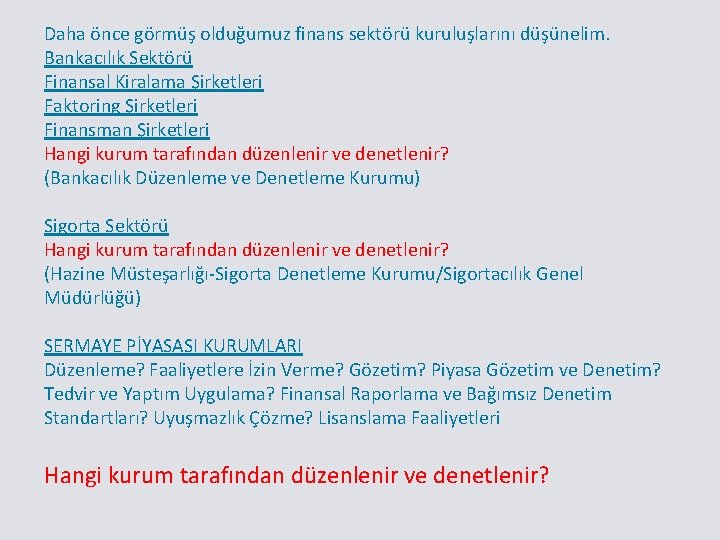 Daha önce görmüş olduğumuz finans sektörü kuruluşlarını düşünelim.
Bankacılık Sektörü
Finansal Kiralama Şirketleri
Faktoring Şirketleri
Finansman Şirketleri
Hangi kurum tarafından düzenlenir ve denetlenir?
(Bankacılık Düzenleme ve Denetleme Kurumu)

Sigorta Sektörü
Hangi kurum tarafından düzenlenir ve denetlenir?
(Hazine Müsteşarlığı-Sigorta Denetleme Kurumu/Sigortacılık Genel Müdürlüğü)

SERMAYE PİYASASI KURUMLARI
Düzenleme? Faaliyetlere İzin Verme? Gözetim? Piyasa Gözetim ve Denetim? Tedvir ve Yaptım Uygulama? Finansal Raporlama ve Bağımsız Denetim Standartları? Uyuşmazlık Çözme? Lisanslama Faaliyetleri

Hangi kurum tarafından düzenlenir ve denetlenir?